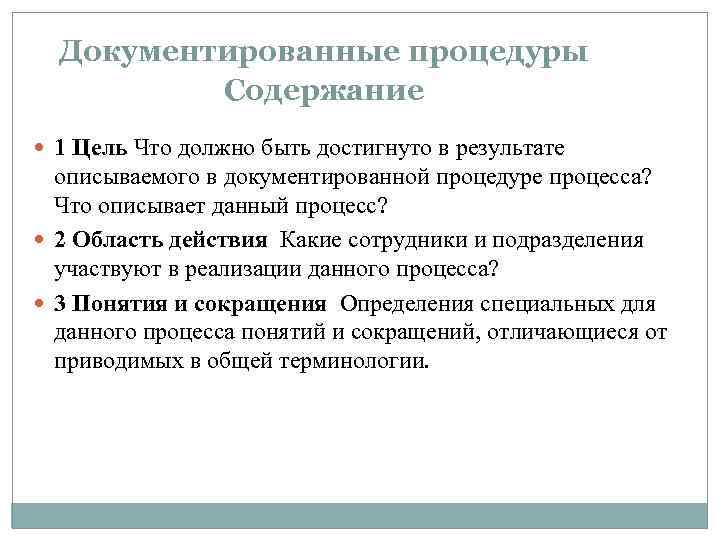 Документированные процедуры
Содержание

1 Цель Что должно быть достигнуто в результате описываемого в документированной процедуре процесса? Что описывает данный процесс?

2 Область действия Какие сотрудники и подразделения участвуют в реализации данного процесса?

3 Понятия и сокращения Определения специальных для данного процесса понятий и сокращений, отличающиеся от приводимых в общей терминологии.